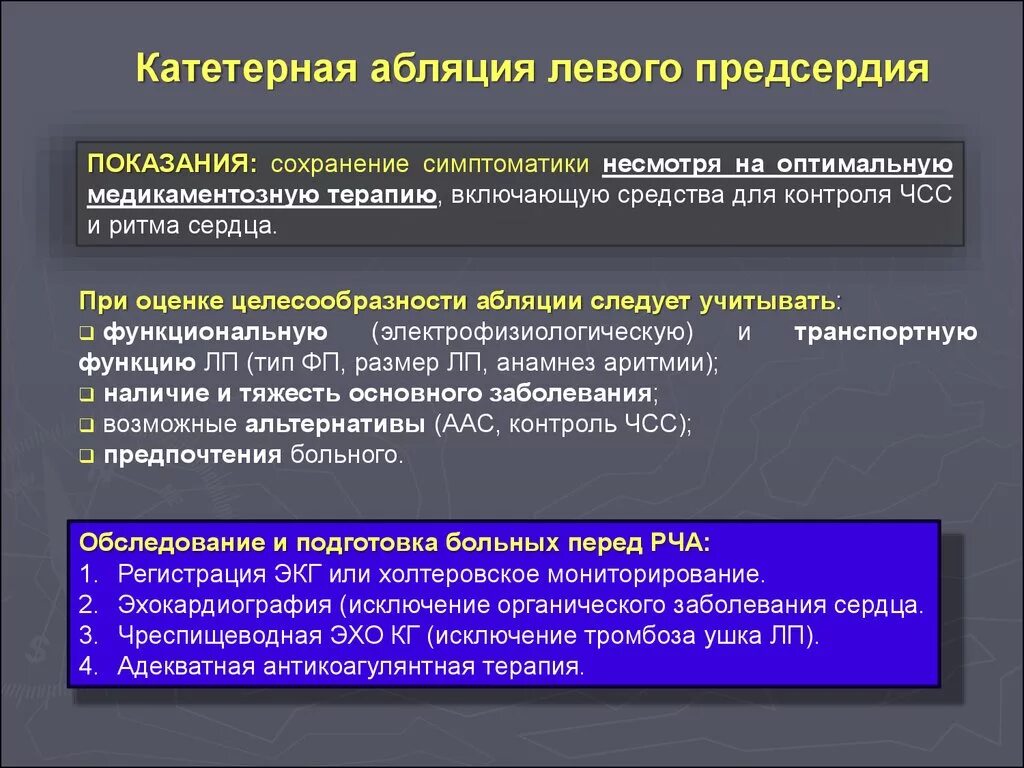 Катетерная абляция левого предсердия

ПОКАЗАНИЯ: сохранение симптоматики несмотря на оптимальную медикаментозную терапию, включающую средства для контроля ЧСС и ритма сердца.

При оценке целесообразности абляции следует учитывать:
❑ функциональную (электрофизиологическую) и транспортную функцию ЛП (тип ФП, размер ЛП, анамнез аритмии);
❑ наличие и тяжесть основного заболевания;
❑ возможные альтернативы (ААС, контроль ЧСС);
❑ предпочтения больного.

Обследование и подготовка больных перед РЧА:
1. Регистрация ЭКГ или холтеровское мониторирование.
2. Эхокардиография (исключение органического заболевания сердца.
3. Чреспищеводная ЭХО КГ (исключение тромбоза ушка ЛП).
4. Адекватная антикоагулянтная терапия.